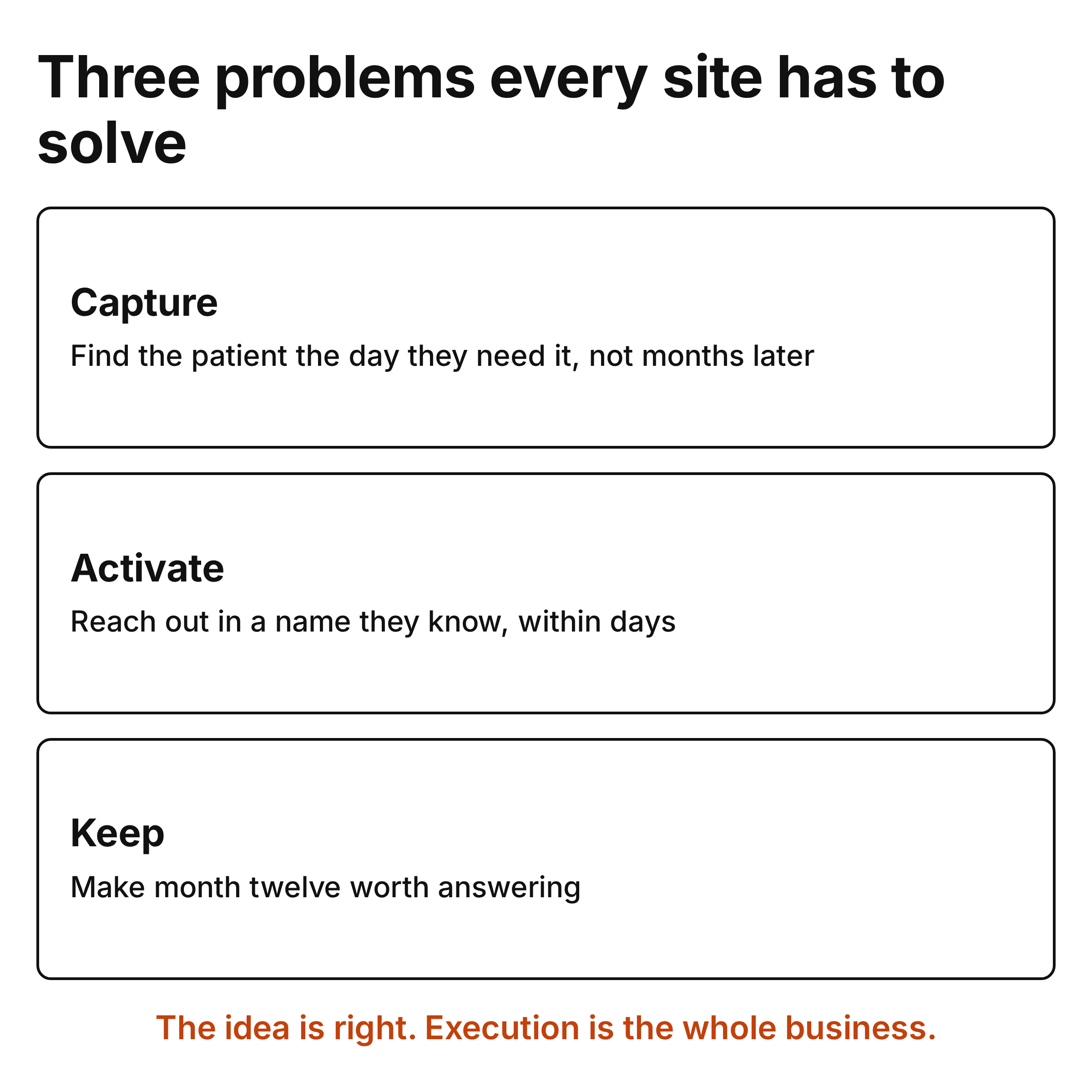 Three problems every site has to solve

Capture

Find the patient the day they need it, not months later

Activate

Reach out in a name they know, within days

Keep

Make month twelve worth answering

The idea is right. Execution is the whole business.